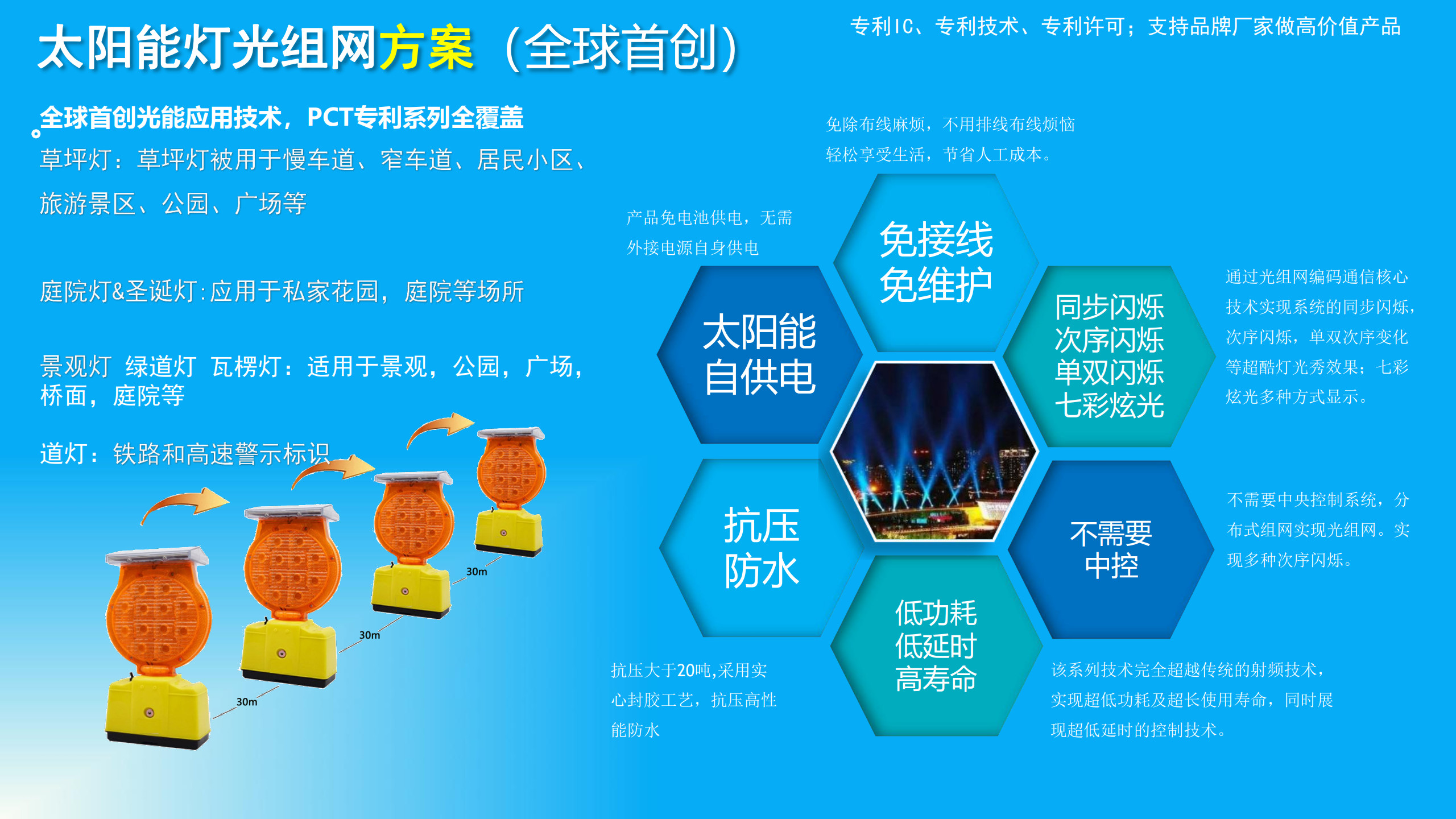 太阳能灯光组网方案（全球首创）

专利IC、专利技术、专利许可；支持品牌厂家做高价值产品

全球首创光能应用技术，PCT专利系列全覆盖

草坪灯：草坪灯被用于慢车道、窄车道、居民小区、旅游景区、公园、广场等

庭院灯&圣诞灯：应用于私家花园，庭院等场所

景观灯 绿道灯 瓦楞灯：适用于景观，公园，广场，桥面，庭院等

道灯：铁路和高速警示标识

30m

30m

30m

免除布线麻烦，不用排线布线烦恼
轻松享受生活，节省人工成本。

产品免电池供电，无需外接电源自身供电

免接线
免维护

太阳能
自供电

同步闪烁
次序闪烁
单双闪烁
七彩炫光

通过光组网编码通信核心技术实现系统的同步闪烁，次序闪烁，单双次序变化等超酷灯光秀效果；七彩炫光多种方式显示。

抗压
防水

不需要
中控

不需要中央控制系统，分布式组网实现光组网。实现多种次序闪烁。

低功耗
低延时
高寿命

抗压大于20吨,采用实心封胶工艺，抗压高性能防水

该系列技术完全超越传统的射频技术，实现超低功耗及超长使用寿命，同时展现超低延时的控制技术。